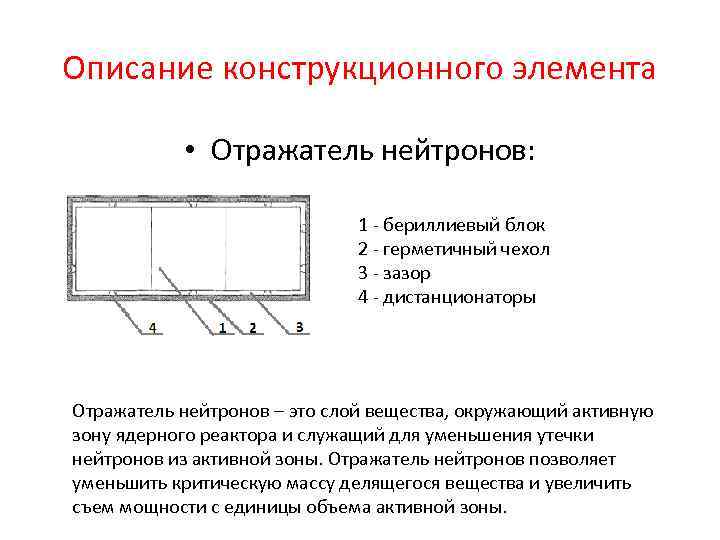 Описание конструкционного элемента

• Отражатель нейтронов:

4 1 2 3

1 - бериллиевый блок
2 - герметичный чехол
3 - зазор
4 - дистанционаторы

Отражатель нейтронов – это слой вещества, окружающий активную зону ядерного реактора и служащий для уменьшения утечки нейтронов из активной зоны. Отражатель нейтронов позволяет уменьшить критическую массу делящегося вещества и увеличить съем мощности с единицы объема активной зоны.